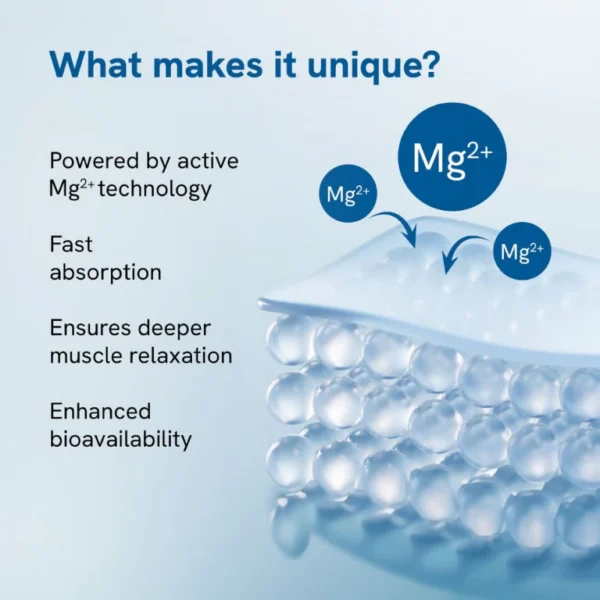 What makes it unique?

Powered by active $Mg^{2+}$ technology

Fast absorption

Ensures deeper muscle relaxation

Enhanced bioavailability

$Mg^{2+}$

$Mg^{2+}$

$Mg^{2+}$